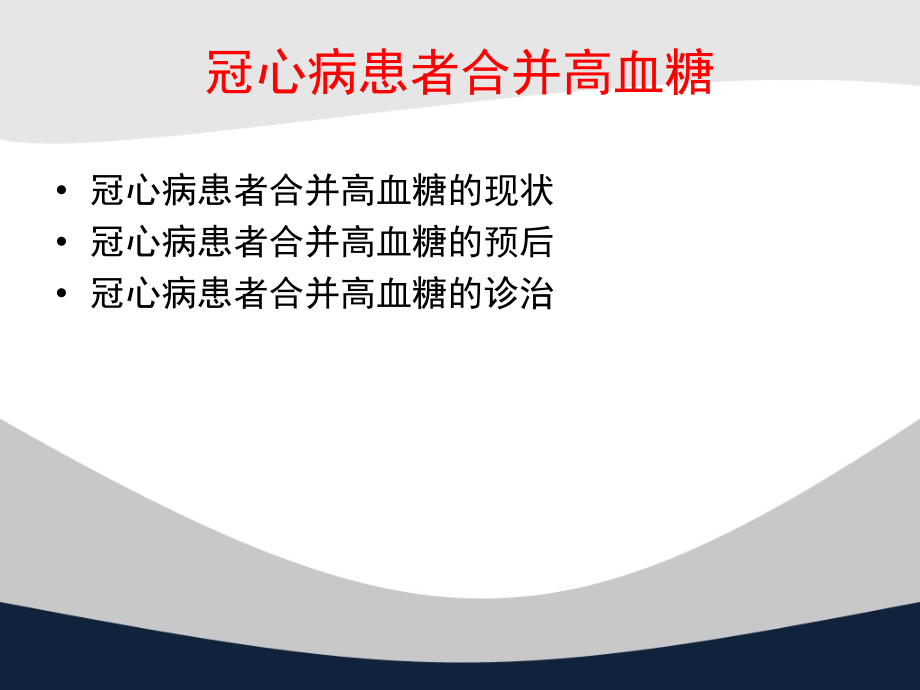 冠心病患者合并高血糖

• 冠心病患者合并高血糖的现状
• 冠心病患者合并高血糖的预后
• 冠心病患者合并高血糖的诊治